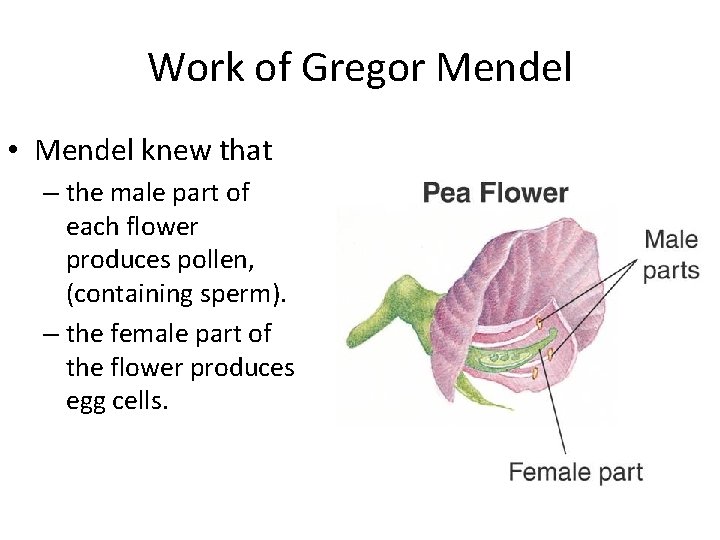 Work of Gregor Mendel

• Mendel knew that
– the male part of each flower produces pollen, (containing sperm).
– the female part of the flower produces egg cells.

Pea Flower

Male parts

Female part